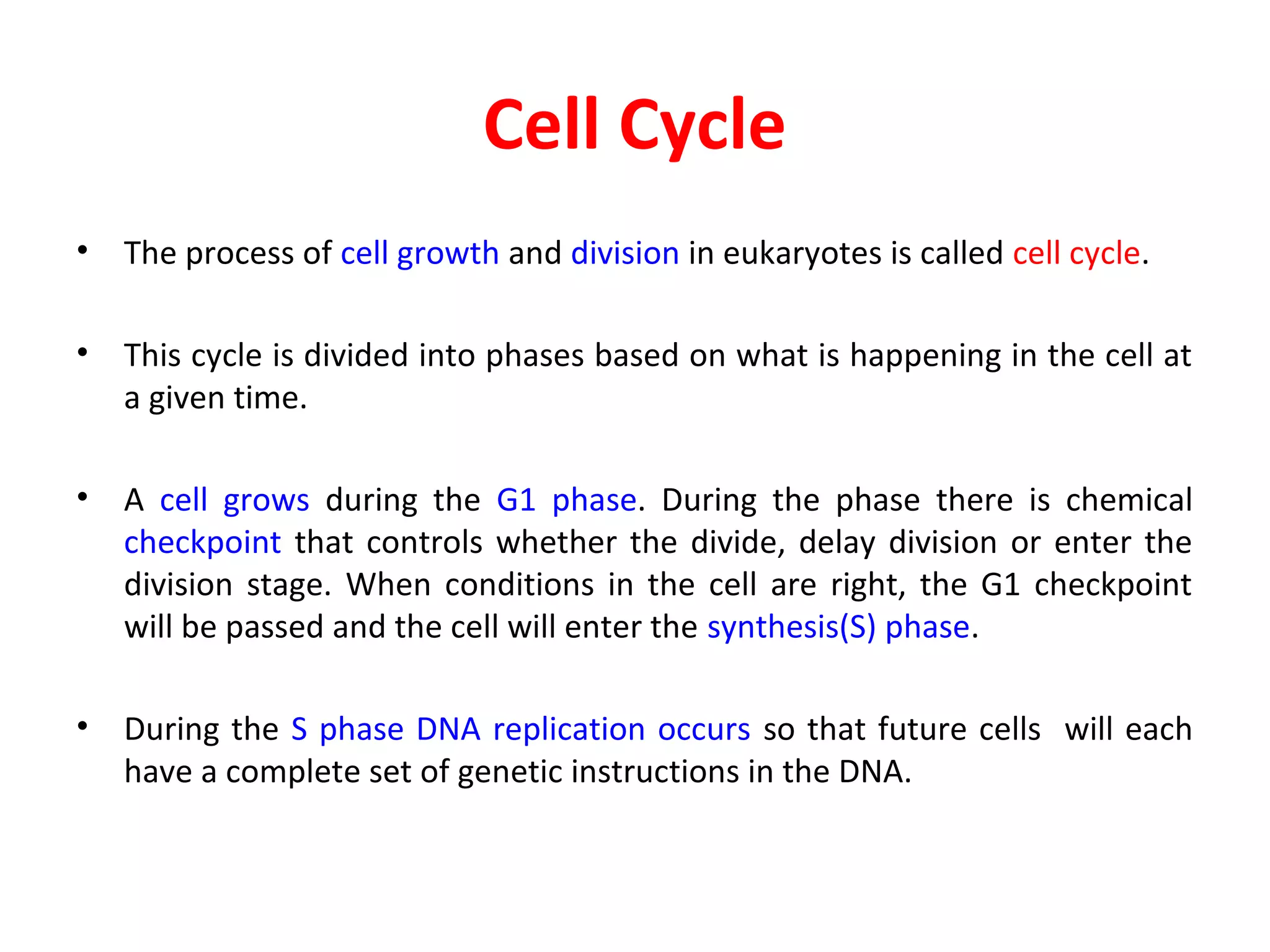 Cell Cycle

• The process of cell growth and division in eukaryotes is called cell cycle.

• This cycle is divided into phases based on what is happening in the cell at a given time.

• A cell grows during the G1 phase. During the phase there is chemical checkpoint that controls whether the divide, delay division or enter the division stage. When conditions in the cell are right, the G1 checkpoint will be passed and the cell will enter the synthesis(S) phase.

• During the S phase DNA replication occurs so that future cells will each have a complete set of genetic instructions in the DNA.